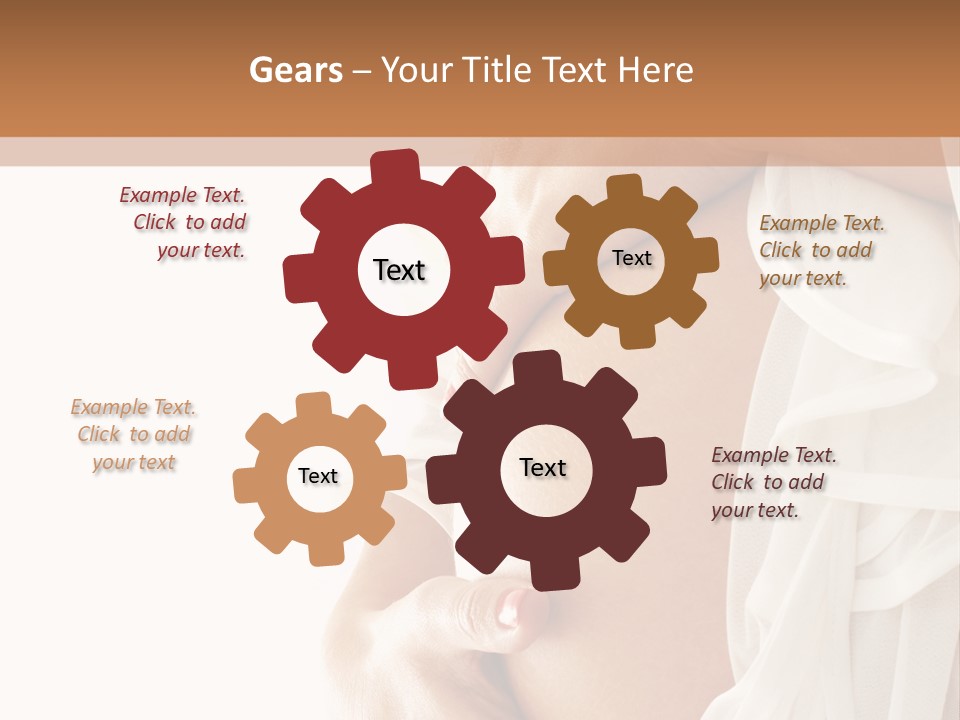 Gears – Your Title Text Here

Example Text. Click to add your text.

Text

Text

Example Text. Click to add your text.

Example Text. Click to add your text

Text

Text

Example Text. Click to add your text.